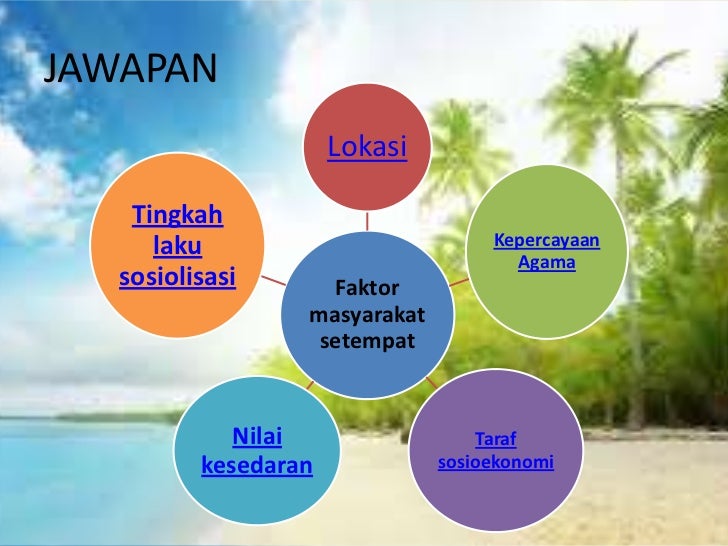 JAWAPAN

Faktor masyarakat setempat

Lokasi

Kepercayaan Agama

Taraf sosioekonomi

Nilai kesedaran

Tingkah laku sosiolisasi